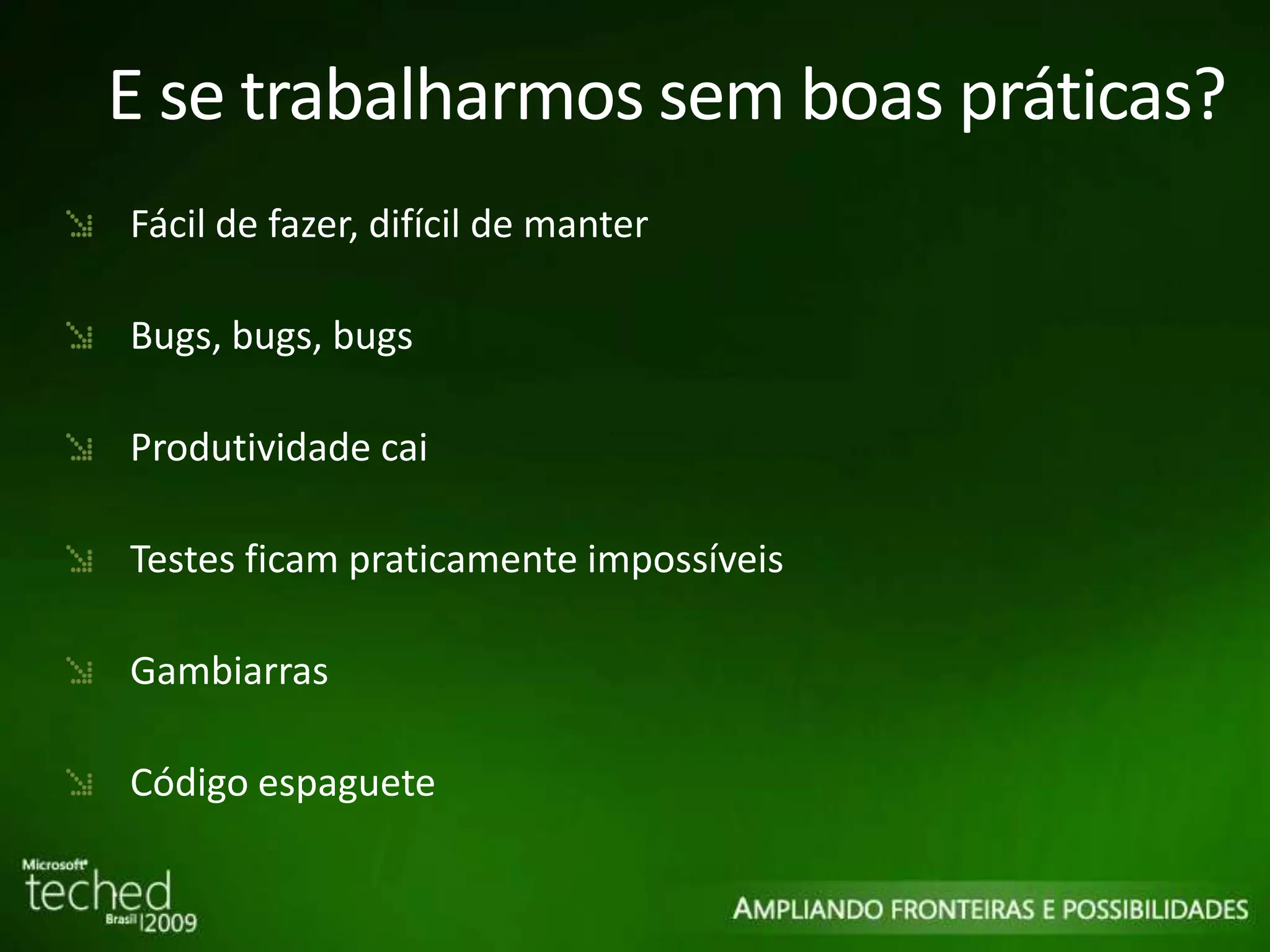 E se trabalharmos sem boas práticas?

Fácil de fazer, difícil de manter

Bugs, bugs, bugs

Produtividade cai

Testes ficam praticamente impossíveis

Gambiarras

Código espaguete

Microsoft teched Brasil 2009

AMPLIANDO FRONTEIRAS E POSSIBILIDADES